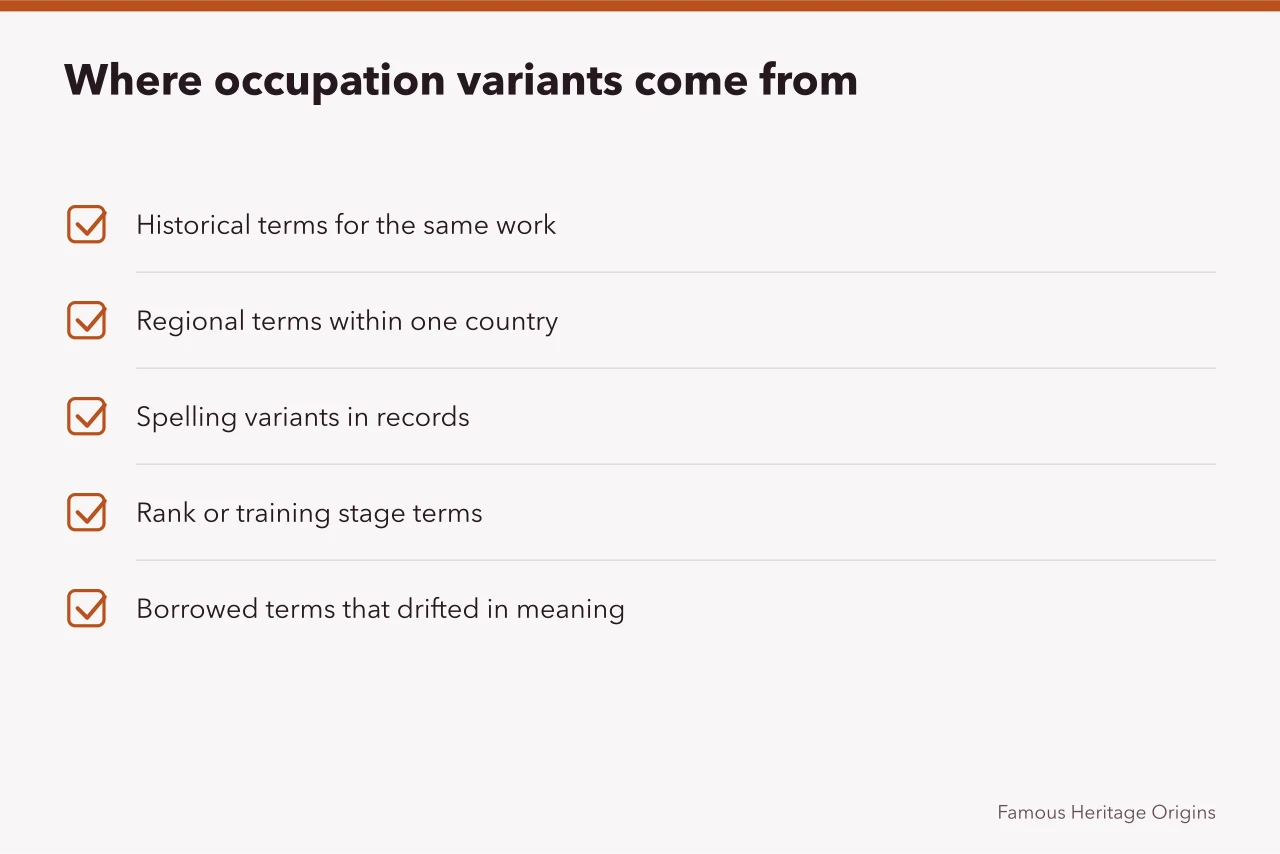 Where occupation variants come from

Historical terms for the same work

Regional terms within one country

Spelling variants in records

Rank or training stage terms

Borrowed terms that drifted in meaning

Famous Heritage Origins